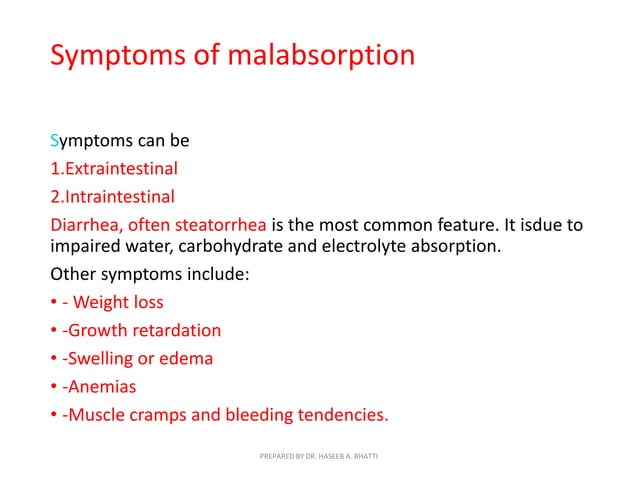 Symptoms of malabsorption

Symptoms can be

1.Extraintestinal

2.Intraintestinal

Diarrhea, often steatorrhea is the most common feature. It isdue to impaired water, carbohydrate and electrolyte absorption.

Other symptoms include:

• - Weight loss
• -Growth retardation
• -Swelling or edema
• -Anemias
• -Muscle cramps and bleeding tendencies.

PREPARED BY DR. HASEEB A. BHATTI